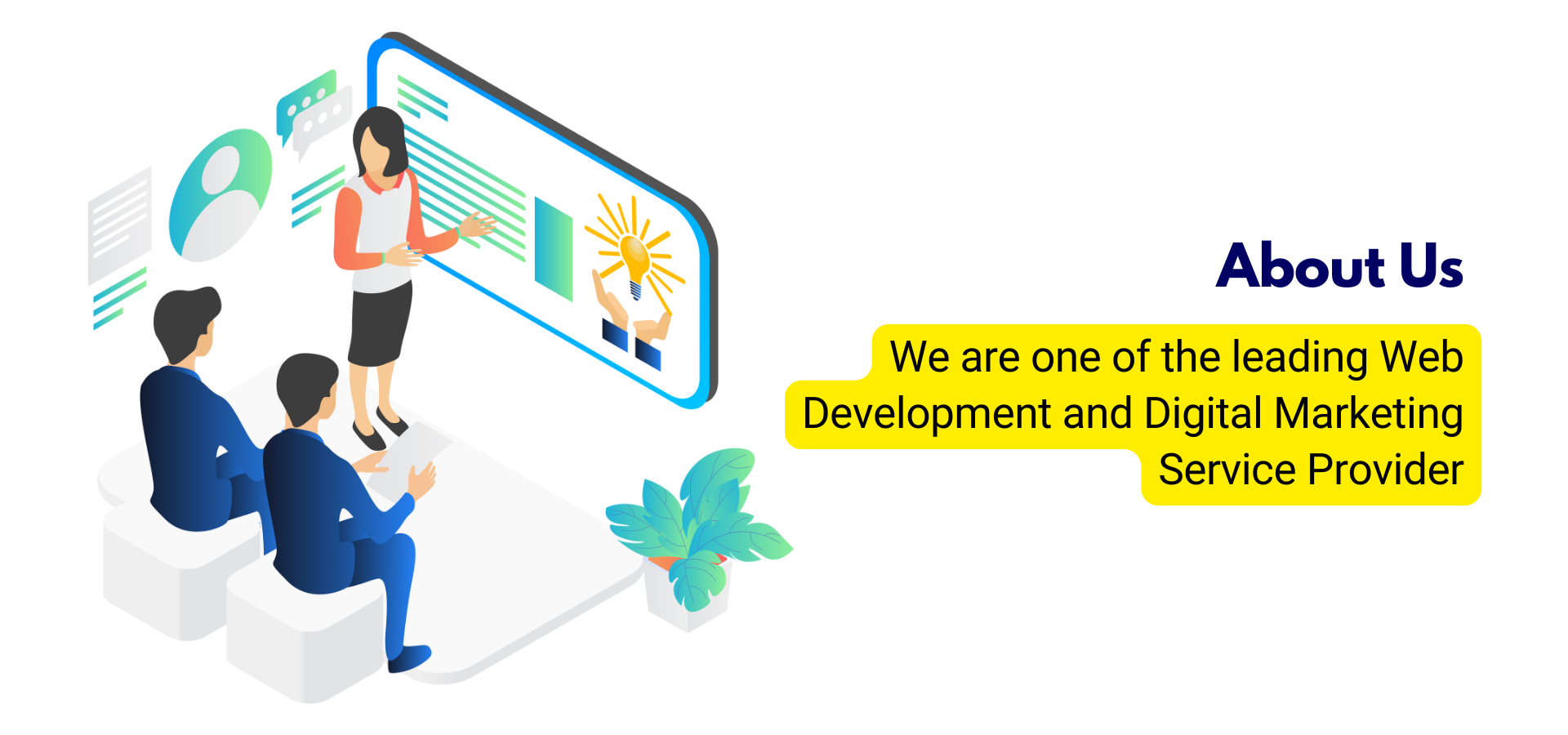 About Us

We are one of the leading Web Development and Digital Marketing Service Provider